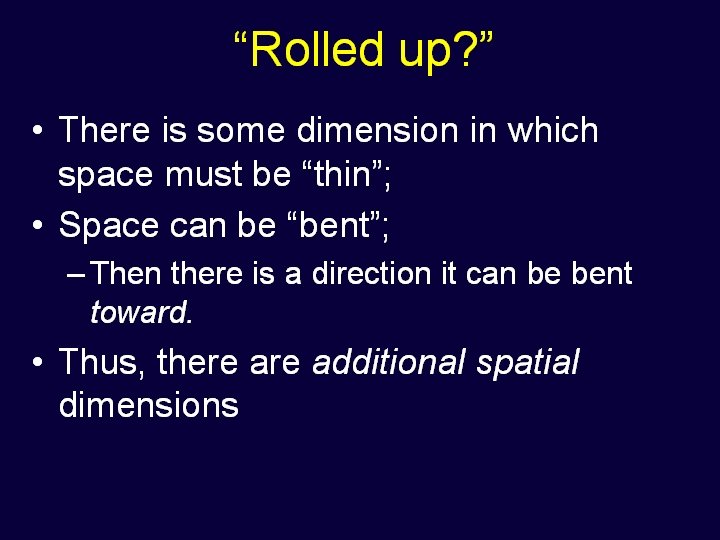 “Rolled up?”

• There is some dimension in which space must be “thin”;

• Space can be “bent”;

– Then there is a direction it can be bent toward.

• Thus, there are additional spatial dimensions